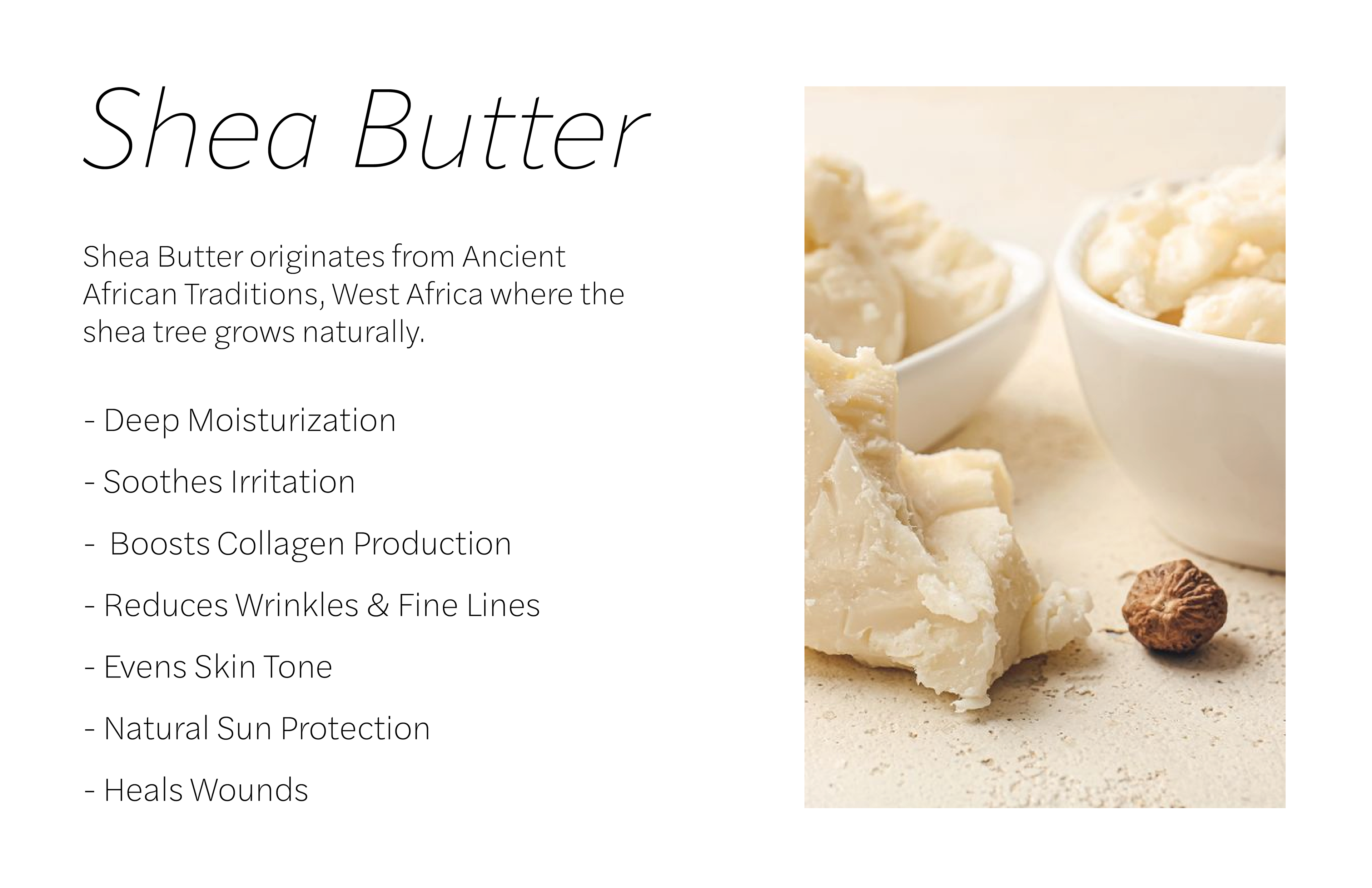 Shea Butter

Shea Butter originates from Ancient African Traditions, West Africa where the shea tree grows naturally.

- Deep Moisturization

- Soothes Irritation

- Boosts Collagen Production

- Reduces Wrinkles & Fine Lines

- Evens Skin Tone

- Natural Sun Protection

- Heals Wounds